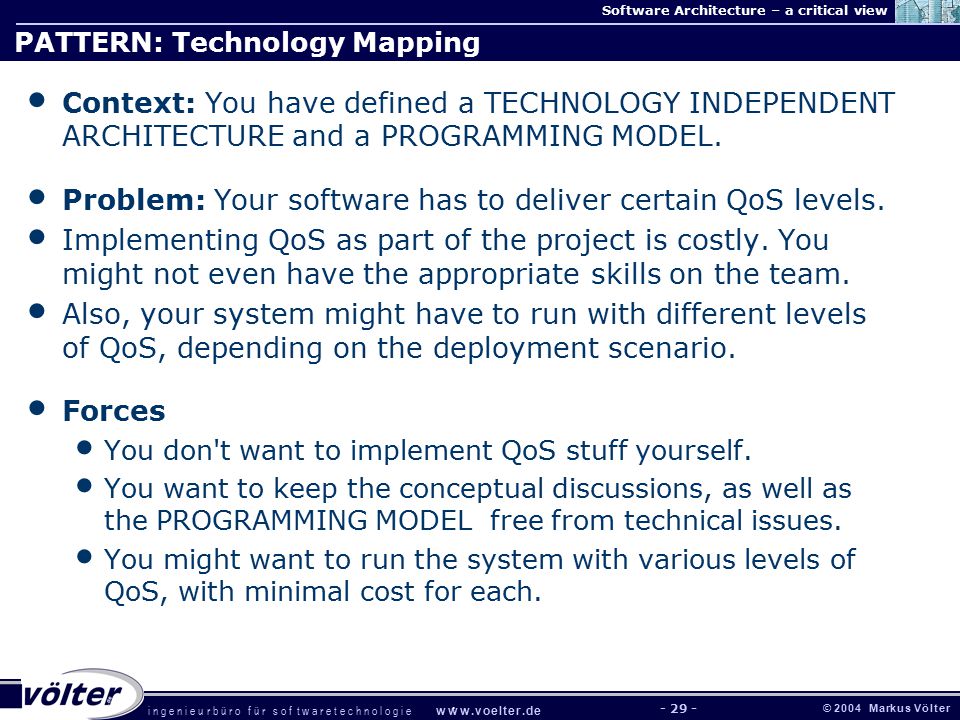 Software Architecture – a critical view

PATTERN: Technology Mapping

• Context: You have defined a TECHNOLOGY INDEPENDENT ARCHITECTURE and a PROGRAMMING MODEL.

• Problem: Your software has to deliver certain QoS levels.
• Implementing QoS as part of the project is costly. You might not even have the appropriate skills on the team.
• Also, your system might have to run with different levels of QoS, depending on the deployment scenario.

• Forces
• You don't want to implement QoS stuff yourself.
• You want to keep the conceptual discussions, as well as the PROGRAMMING MODEL free from technical issues.
• You might want to run the system with various levels of QoS, with minimal cost for each.

völter ingenieurbüro für softwaretechnologie www.voelter.de - 29 - © 2004 Markus Völter